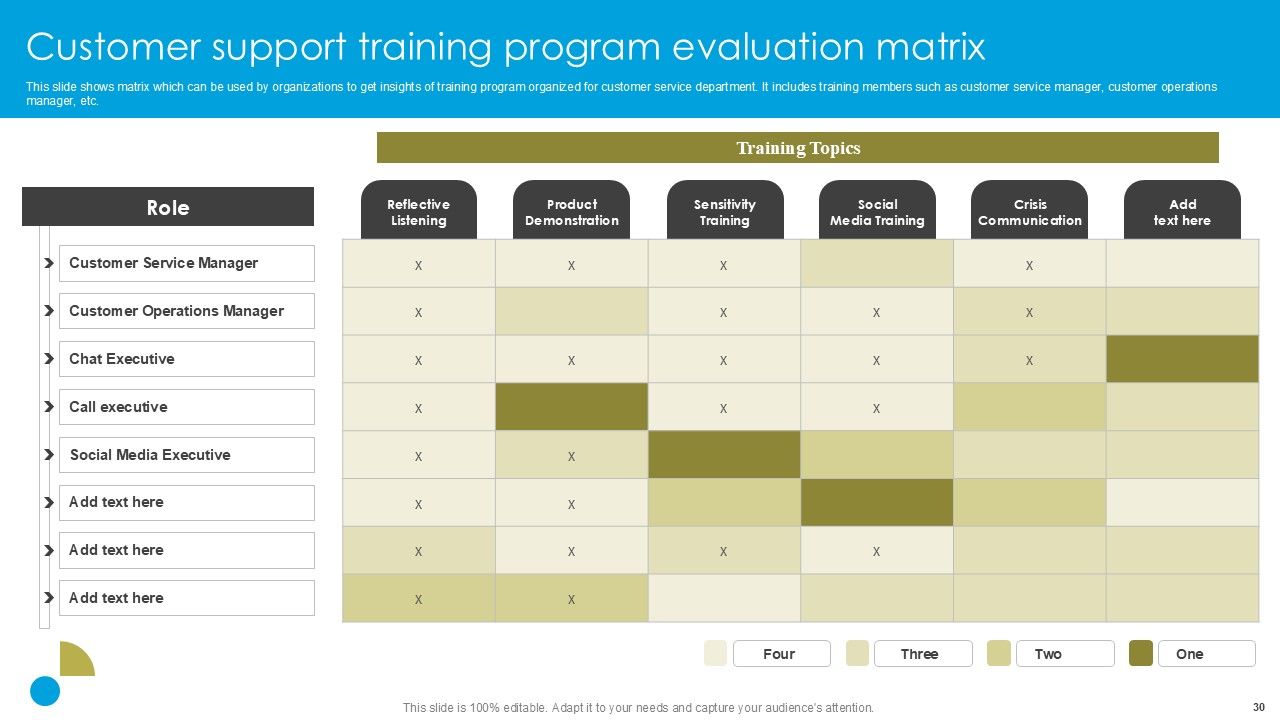 Customer support training program evaluation matrix

This slide shows matrix which can be used by organizations to get insights of training program organized for customer service department. It includes training members such as customer service manager, customer operations manager, etc.

Training Topics

| Role | Reflective Listening | Product Demonstration | Sensitivity Training | Social Media Training | Crisis Communication | Add text here |
|---|---|---|---|---|---|---|
| Customer Service Manager | x | x | x | | x | |
| Customer Operations Manager | x | | x | x | x | |
| Chat Executive | x | x | x | x | x | |
| Call executive | x | | x | x | | |
| Social Media Executive | x | x | | | | |
| Add text here | x | x | | | | |
| Add text here | x | x | x | x | | |
| Add text here | x | x | | | | |

Four Three Two One

This slide is 100% editable. Adapt it to your needs and capture your audience's attention.

30